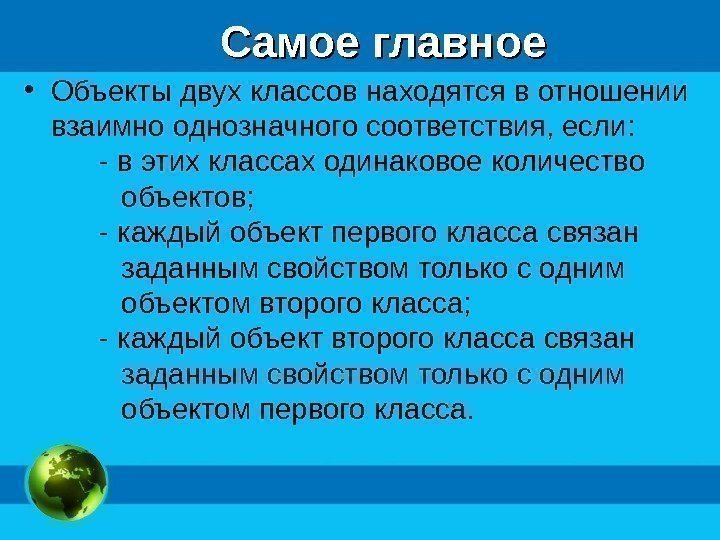 Самое главное

• Объекты двух классов находятся в отношении взаимно однозначного соответствия, если:

- в этих классах одинаковое количество объектов;

- каждый объект первого класса связан заданным свойством только с одним объектом второго класса;

- каждый объект второго класса связан заданным свойством только с одним объектом первого класса.